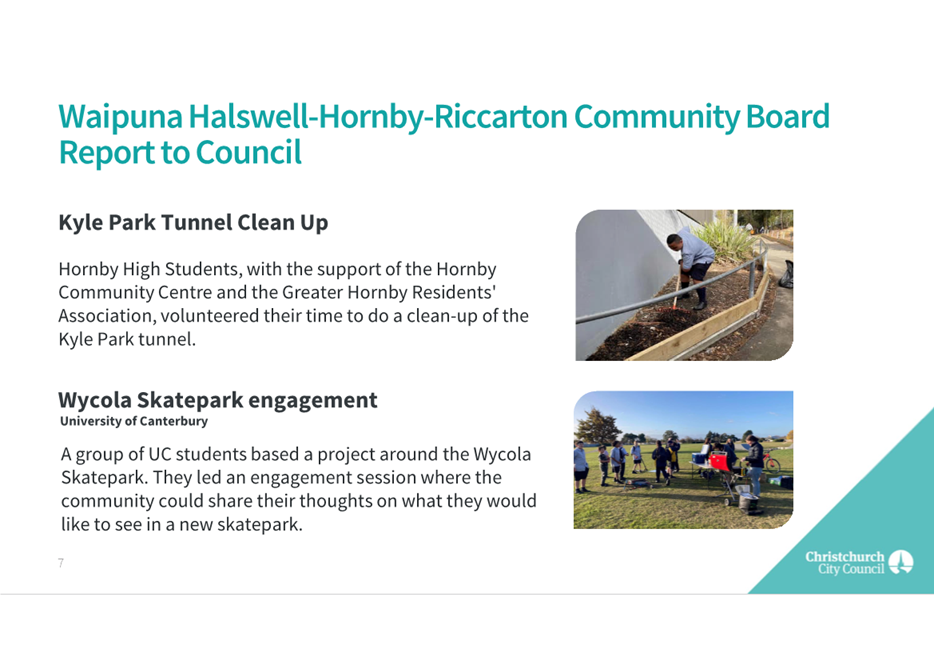 Waipuna Halswell-Hornby-Riccarton Community Board Report to Council

Kyle Park Tunnel Clean Up

Hornby High Students, with the support of the Hornby Community Centre and the Greater Hornby Residents' Association, volunteered their time to do a clean-up of the Kyle Park tunnel.

Wycola Skatepark engagement
University of Canterbury

A group of UC students based a project around the Wycola Skatepark. They led an engagement session where the community could share their thoughts on what they would like to see in a new skatepark.

7

Christchurch City Council